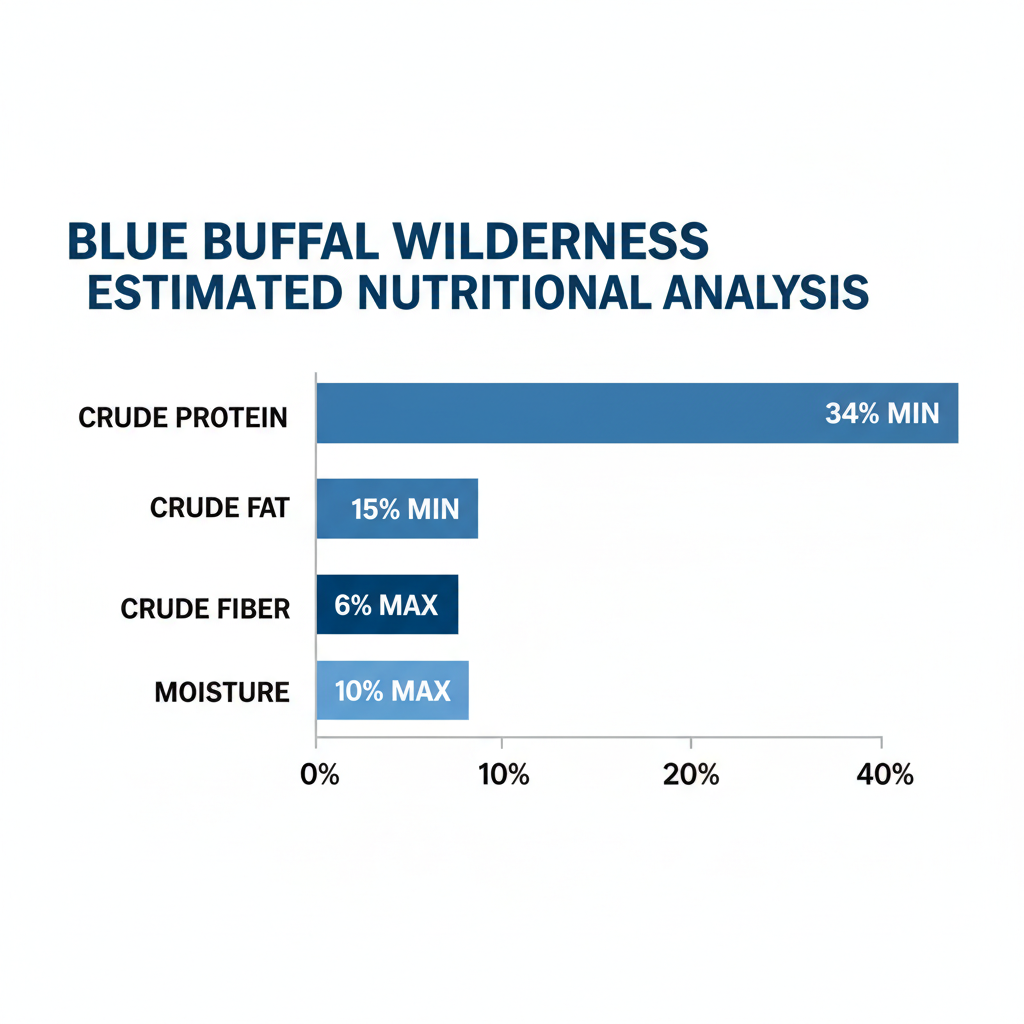 BLUE BUFFAL WILDERNESS
ESTIMATED NUTRITIONAL ANALYSIS

CRUDE PROTEIN 34% MIN
CRUDE FAT 15% MIN
CRUDE FIBER 6% MAX
MOISTURE 10% MAX

0% 10% 20% 40%